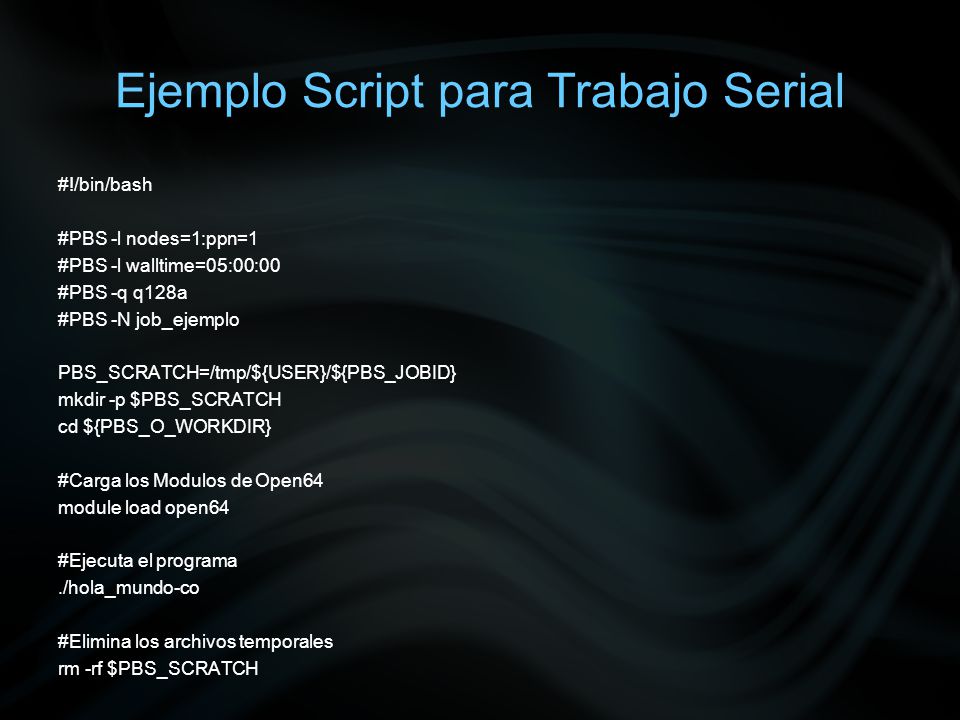 Ejemplo Script para Trabajo Serial

#!/bin/bash

#PBS -l nodes=1:ppn=1
#PBS -l walltime=05:00:00
#PBS -q q128a
#PBS -N job_ejemplo

PBS_SCRATCH=/tmp/${USER}/${PBS_JOBID}
mkdir -p $PBS_SCRATCH
cd ${PBS_O_WORKDIR}

#Carga los Modulos de Open64
module load open64

#Ejecuta el programa
./hola_mundo-co

#Elimina los archivos temporales
rm -rf $PBS_SCRATCH